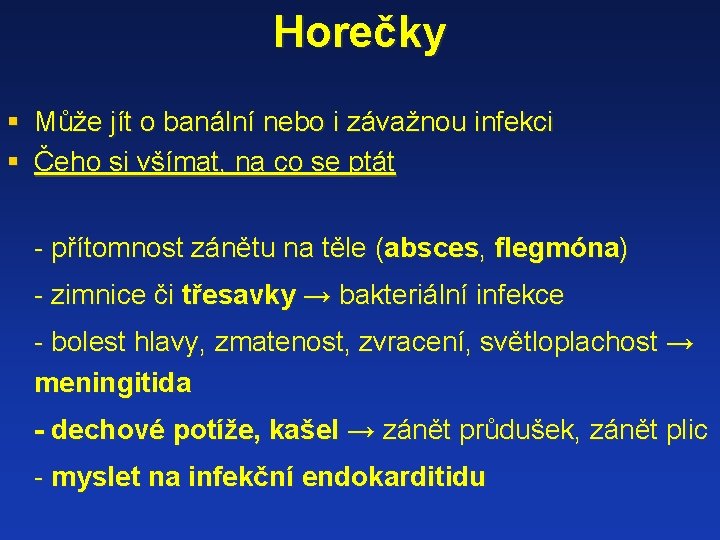 Horečky

▪ Může jít o banální nebo i závažnou infekci
▪ Čeho si všímat, na co se ptát

- přítomnost zánětu na těle (absces, flegmóna)

- zimnice či třesavky → bakteriální infekce

- bolest hlavy, zmatenost, zvracení, světloplachost → meningitida

- dechové potíže, kašel → zánět průdušek, zánět plic

- myslet na infekční endokarditidu